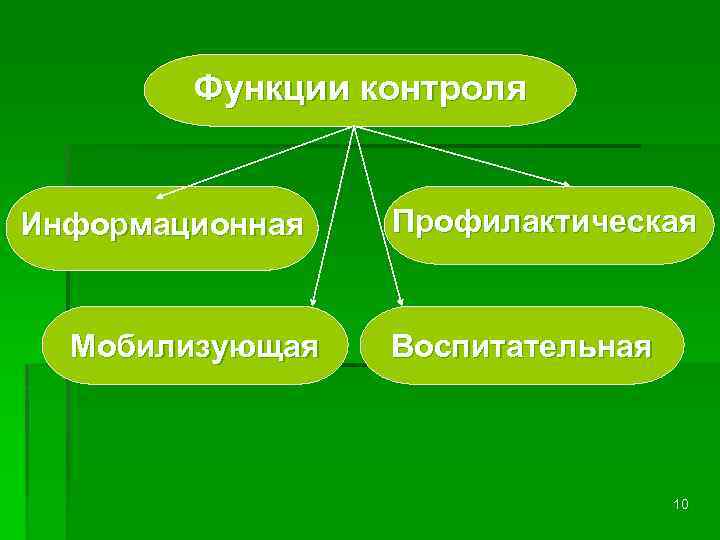 Функции контроля

Информационная

Профилактическая

Мобилизующая

Воспитательная

10